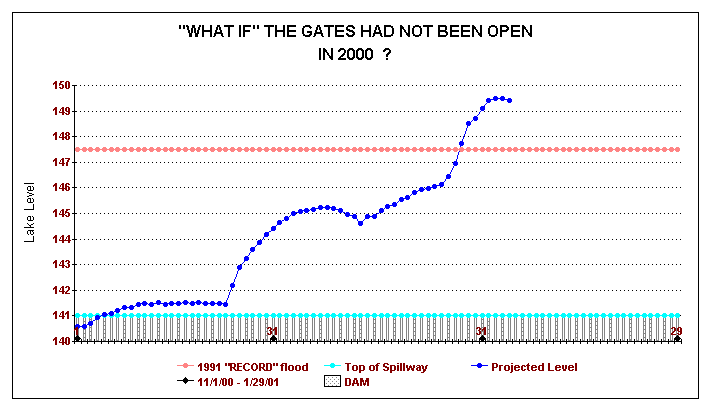 "WHAT IF" THE GATES HAD NOT BEEN OPEN
IN 2000 ?

Lake Level

150
149
148
147
146
145
144
143
142
141
140

1
31
31
29

1991 "RECORD" flood
Top of Spillway
Projected Level
11/1/00 - 1/29/01
DAM